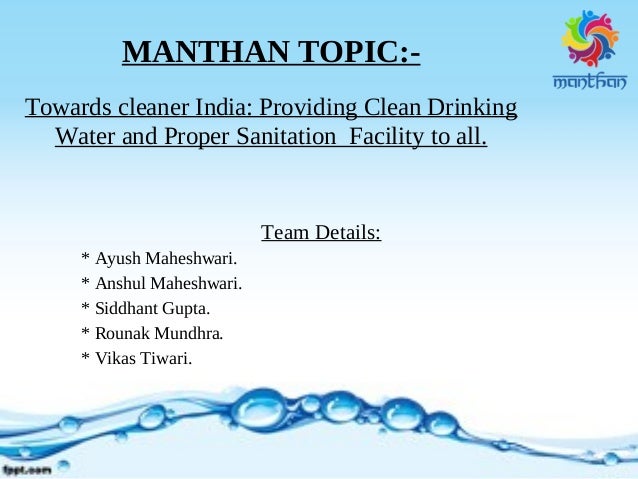 MANTHAN TOPIC:-

manthan

Towards cleaner India: Providing Clean Drinking Water and Proper Sanitation Facility to all.

Team Details:

* Ayush Maheshwari.
* Anshul Maheshwari.
* Siddhant Gupta.
* Rounak Mundhra.
* Vikas Tiwari.

fppt.com